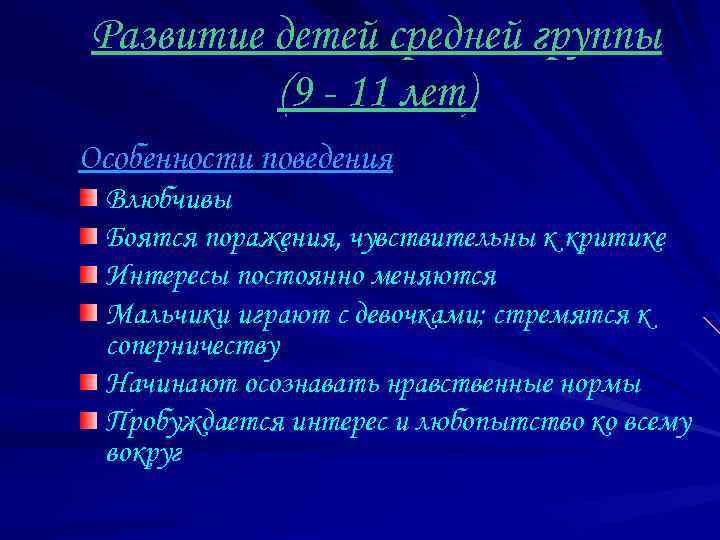 Развитие детей средней группы
(9 - 11 лет)

Особенности поведения

Влюбчивы

Боятся поражения, чувствительны к критике

Интересы постоянно меняются

Мальчики играют с девочками; стремятся к соперничеству

Начинают осознавать нравственные нормы

Пробуждается интерес и любопытство ко всему вокруг